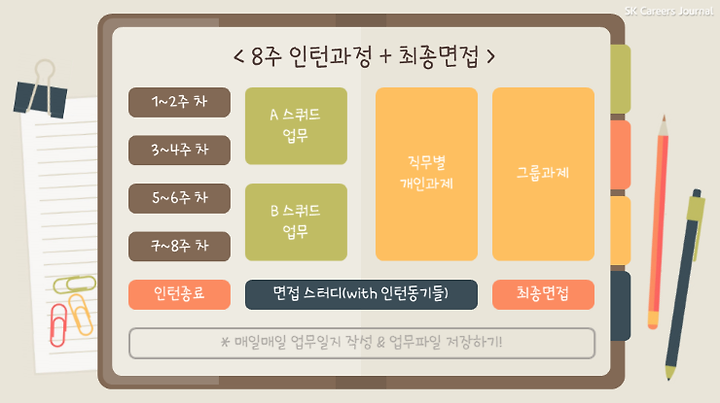 SK Careers Journal

< 8주 인턴과정 + 최종면접 >

1~2주 차

3~4주 차

5~6주 차

7~8주 차

A 스쿼드 업무

B 스쿼드 업무

직무별 개인과제

그룹과제

인턴종료

면접 스터디(with 인턴동기들)

최종면접

* 매일매일 업무일지 작성 & 업무파일 저장하기!